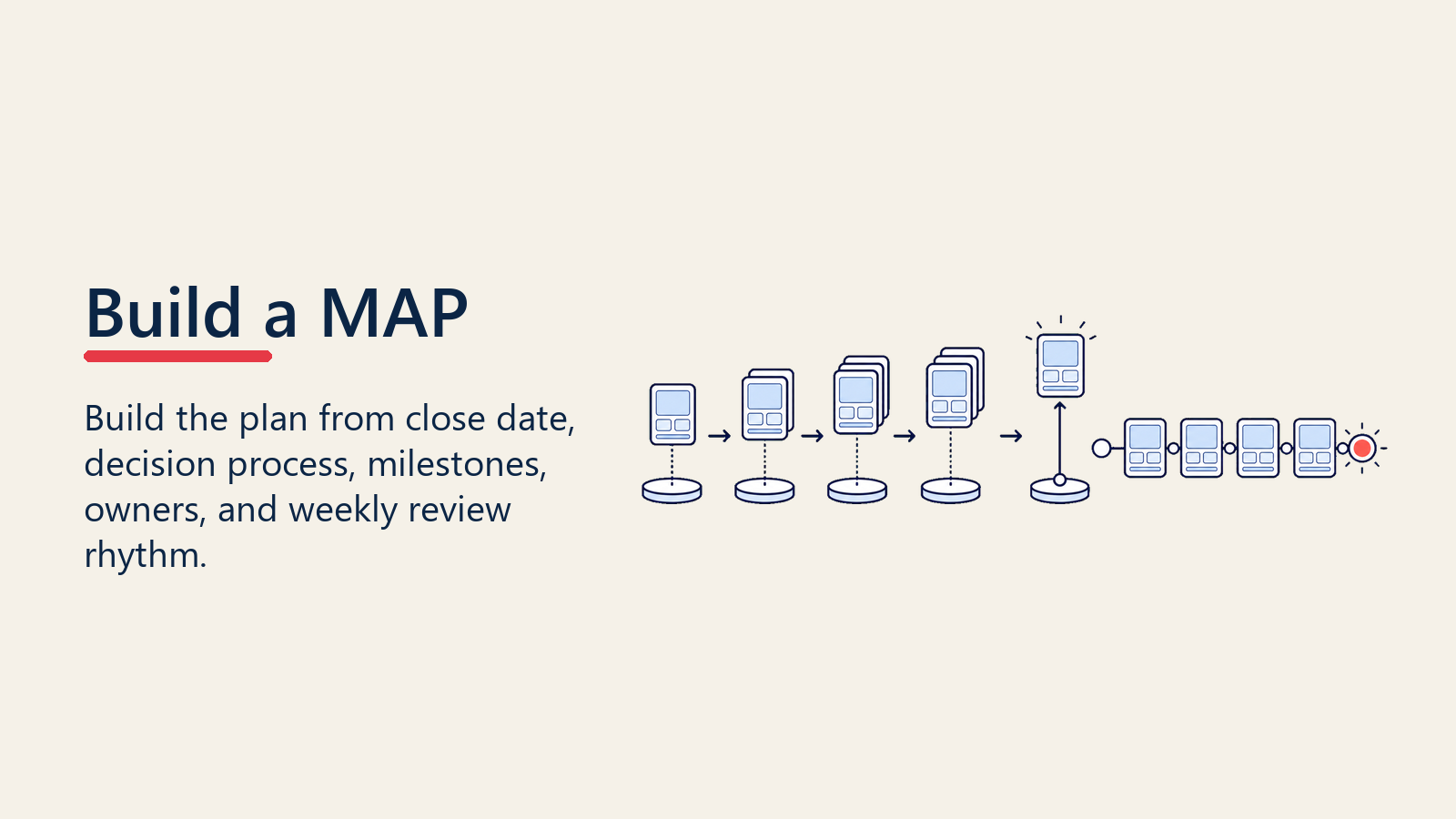 Build a MAP

Build the plan from close date, decision process, milestones, owners, and weekly review rhythm.